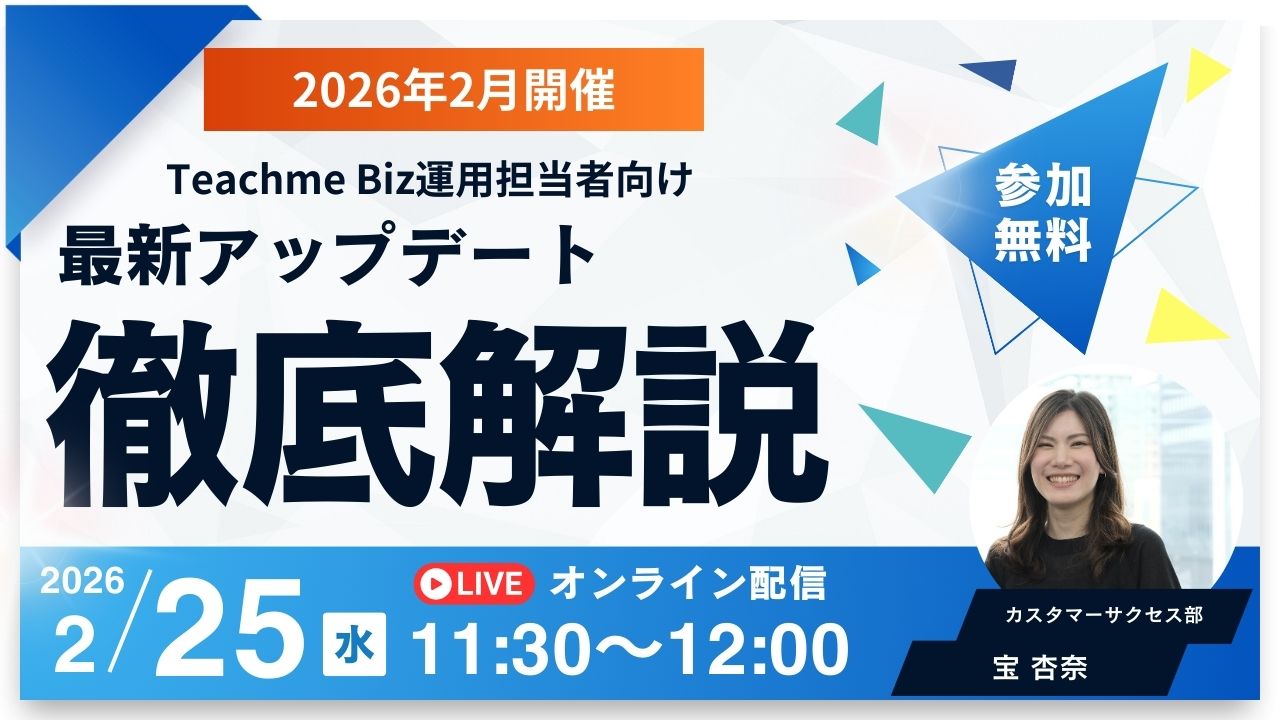 2026年2月開催

Teachme Biz運用担当者向け

最新アップデート

徹底解説

参加無料

2026

2/25 水

LIVE オンライン配信

11:30〜12:00

カスタマーサクセス部

宝 杏奈